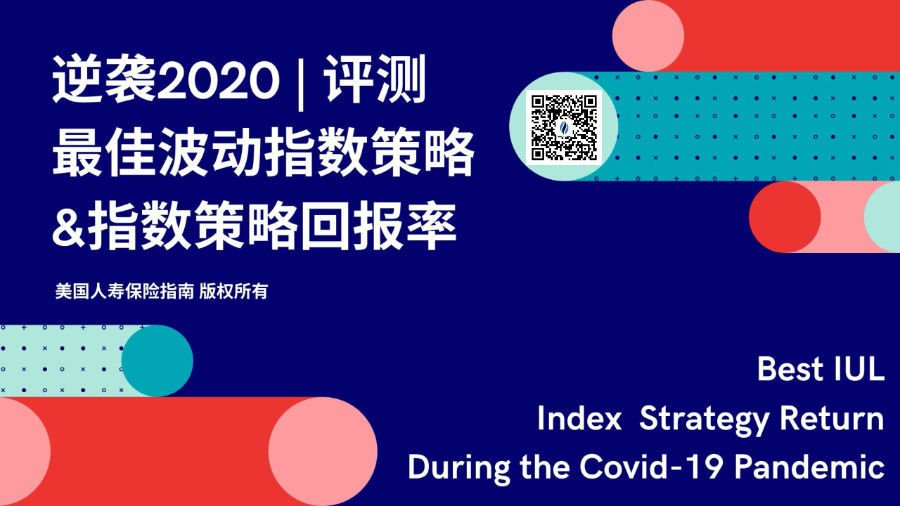 逆袭2020 | 评测
最佳波动指数策略
&指数策略回报率

美国人寿保险指南 版权所有

Best IUL
Index Strategy Return
During the Covid-19 Pandemic